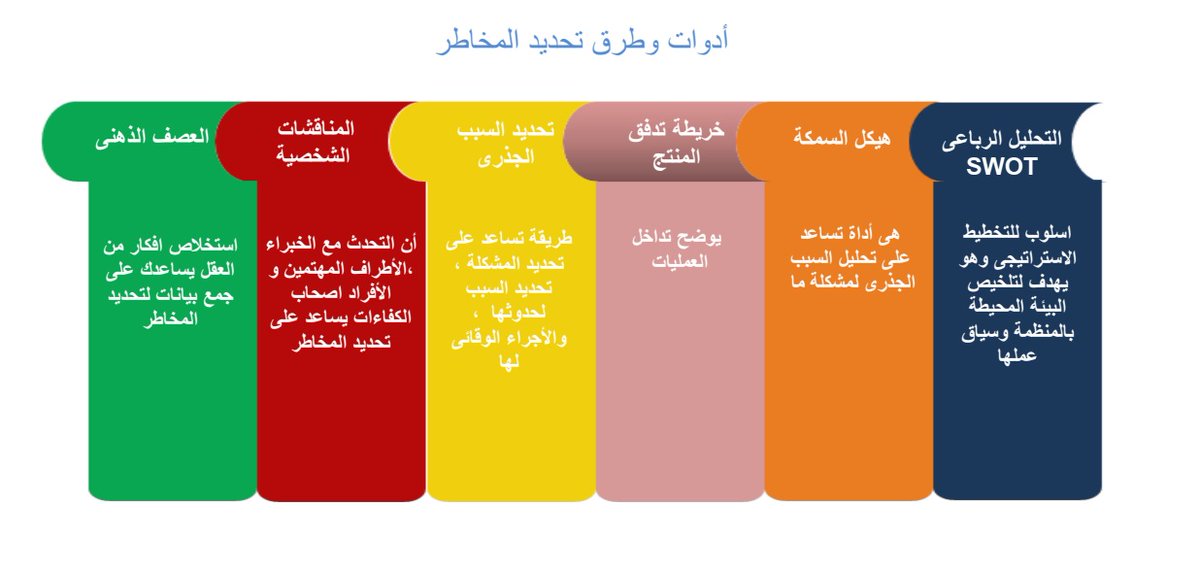 أدوات وطرق تحديد المخاطر

التحليل الرباعى SWOT

اسلوب للتخطيط الاستراتيجى وهو يهدف لتلخيص البيئة المحيطة بالمنظمة وسياق عملها

هيكل السمكة

هى أداة تساعد على تحليل السبب الجذرى لمشكلة ما

خريطة تدفق المنتج

يوضح تداخل العمليات

تحديد السبب الجذرى

طريقة تساعد على تحديد المشكلة ، تحديد السبب لحدوثها ، والأجراء الوقائى لها

المناقشات الشخصية

أن التحدث مع الخبراء ،الأطراف المهتمين و الأفراد اصحاب الكفاءات يساعد على تحديد المخاطر

العصف الذهنى

استخلاص افكار من العقل يساعدك على جمع بيانات لتحديد المخاطر